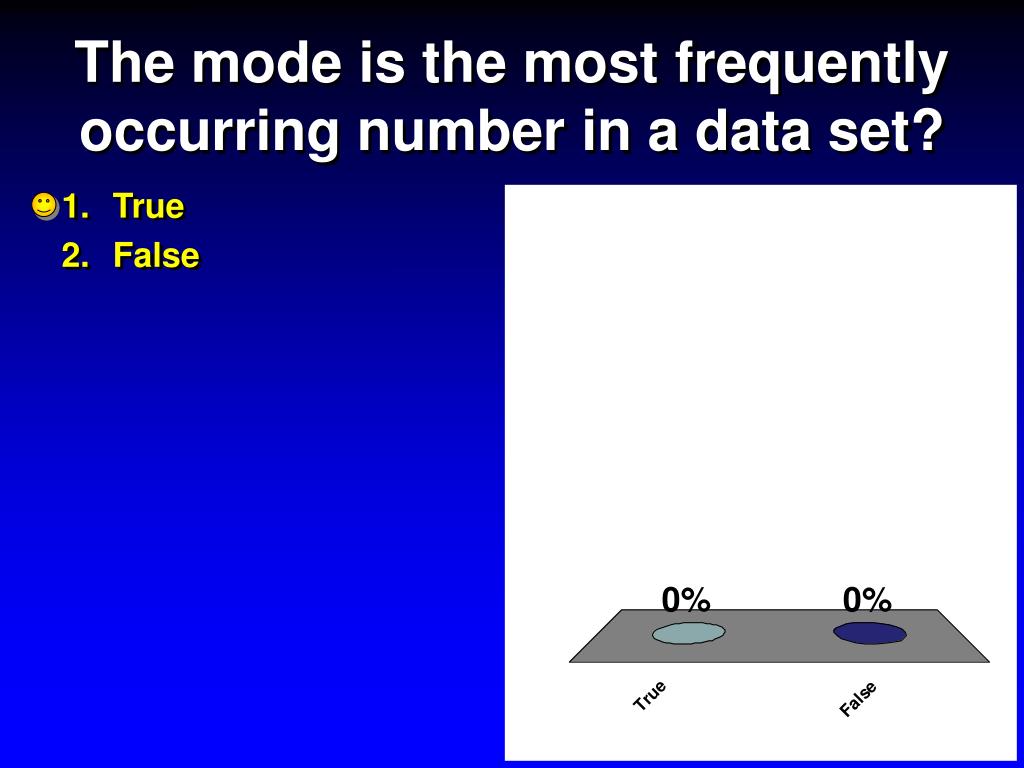 The mode is the most frequently occurring number in a data set?

1. True
2. False

0%
0%
True
False